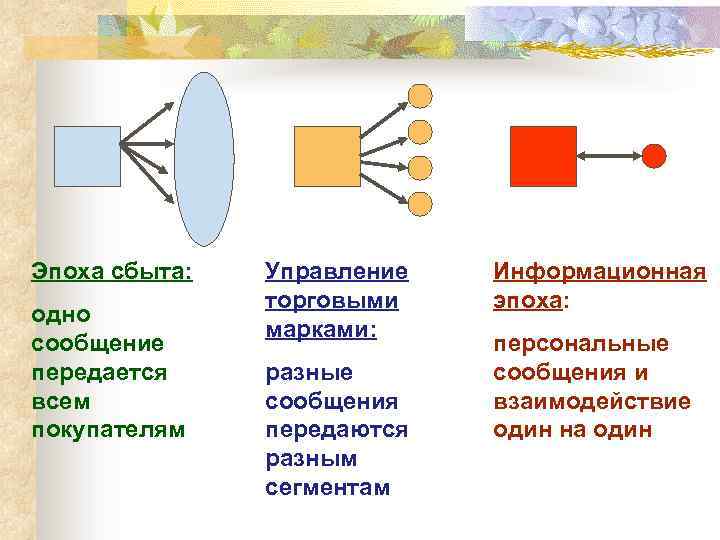 Эпоха сбыта:

одно сообщение передается всем покупателям

Управление торговыми марками:

разные сообщения передаются разным сегментам

Информационная эпоха:

персональные сообщения и взаимодействие один на один